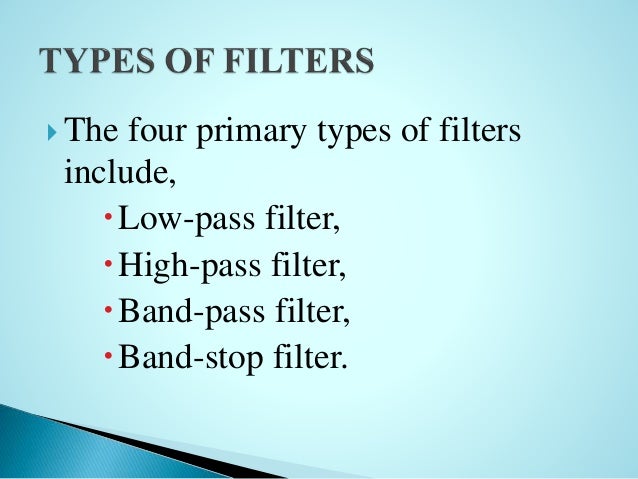 TYPES OF FILTERS

The four primary types of filters include,

Low-pass filter,

High-pass filter,

Band-pass filter,

Band-stop filter.